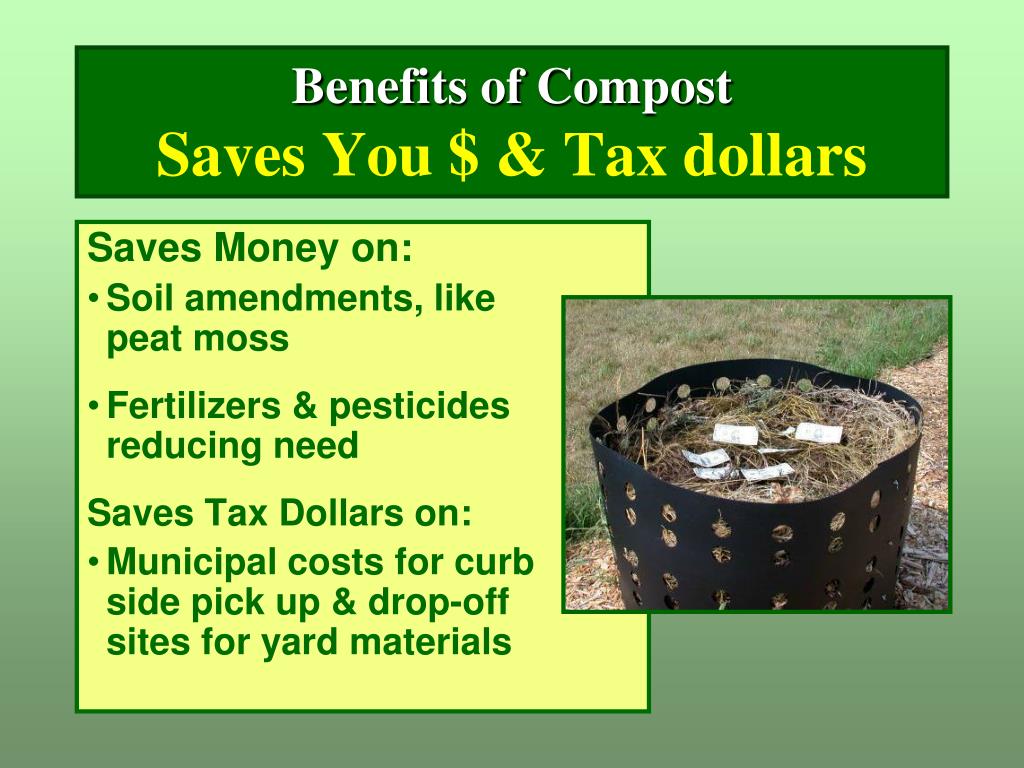 Benefits of Compost
Saves You \$ & Tax dollars

Saves Money on:
• Soil amendments, like peat moss
• Fertilizers & pesticides reducing need

Saves Tax Dollars on:
• Municipal costs for curb side pick up & drop-off sites for yard materials